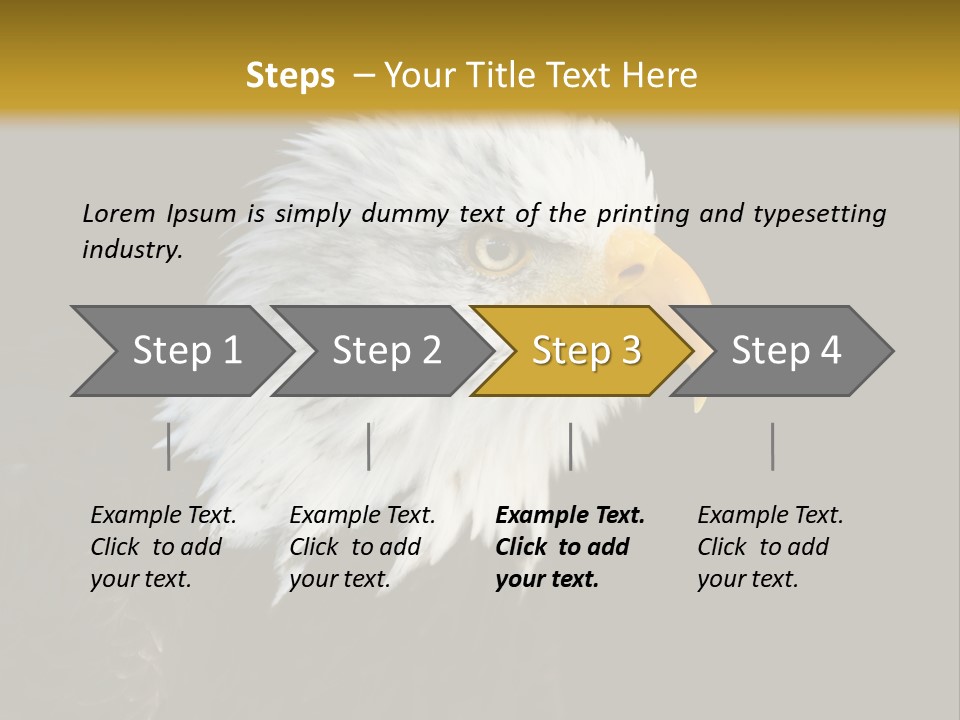 Steps – Your Title Text Here

Lorem Ipsum is simply dummy text of the printing and typesetting industry.

Step 1

Step 2

Step 3

Step 4

Example Text. Click to add your text.

Example Text. Click to add your text.

Example Text. Click to add your text.

Example Text. Click to add your text.